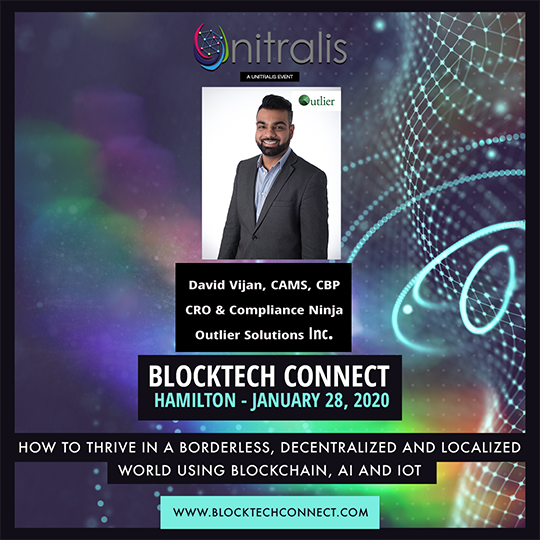 Unitralis

A UNITRALIS EVENT

Outlier

David Vijan, CAMS, CBP
CRO & Compliance Ninja
Outlier Solutions Inc.

BLOCKTECH CONNECT
HAMILTON - JANUARY 28, 2020

HOW TO THRIVE IN A BORDERLESS, DECENTRALIZED AND LOCALIZED WORLD USING BLOCKCHAIN, AI AND IOT

WWW.BLOCKTECHCONNECT.COM